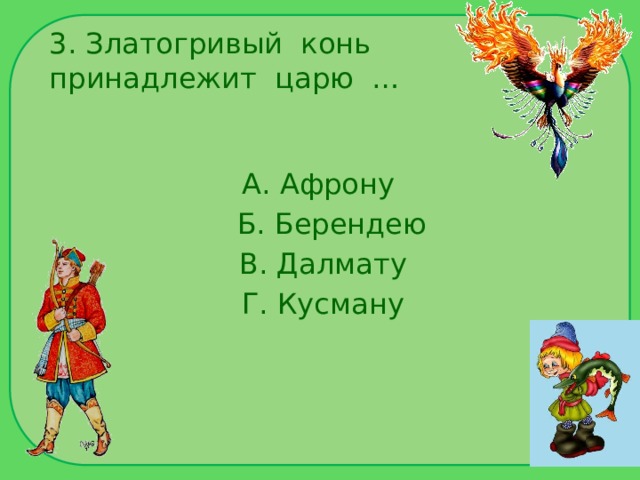 3. Златогривый конь принадлежит царю ...

А. Афрону
Б. Берендею
В. Далмату
Г. Кусману